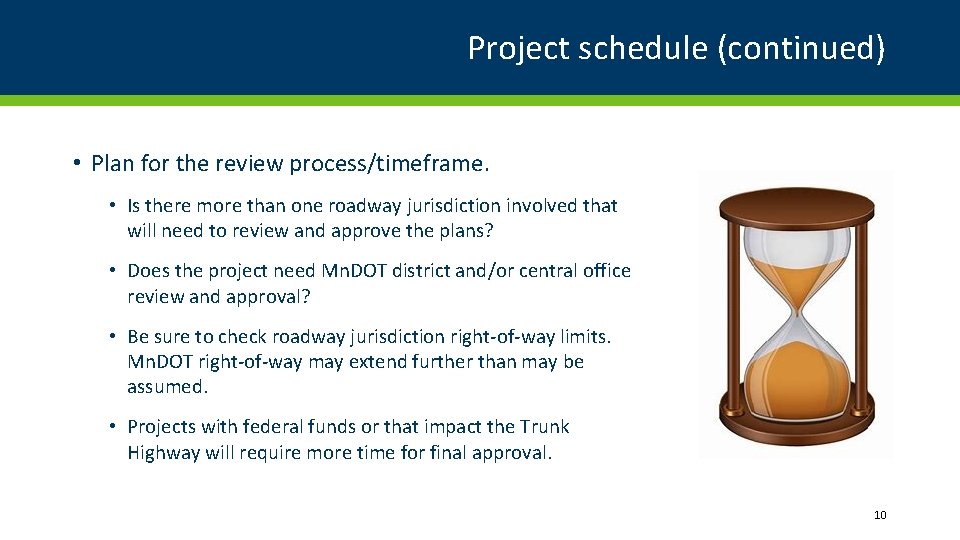 Project schedule (continued)

• Plan for the review process/timeframe.

• Is there more than one roadway jurisdiction involved that will need to review and approve the plans?

• Does the project need MnDOT district and/or central office review and approval?

• Be sure to check roadway jurisdiction right-of-way limits. MnDOT right-of-way may extend further than may be assumed.

• Projects with federal funds or that impact the Trunk Highway will require more time for final approval.

10